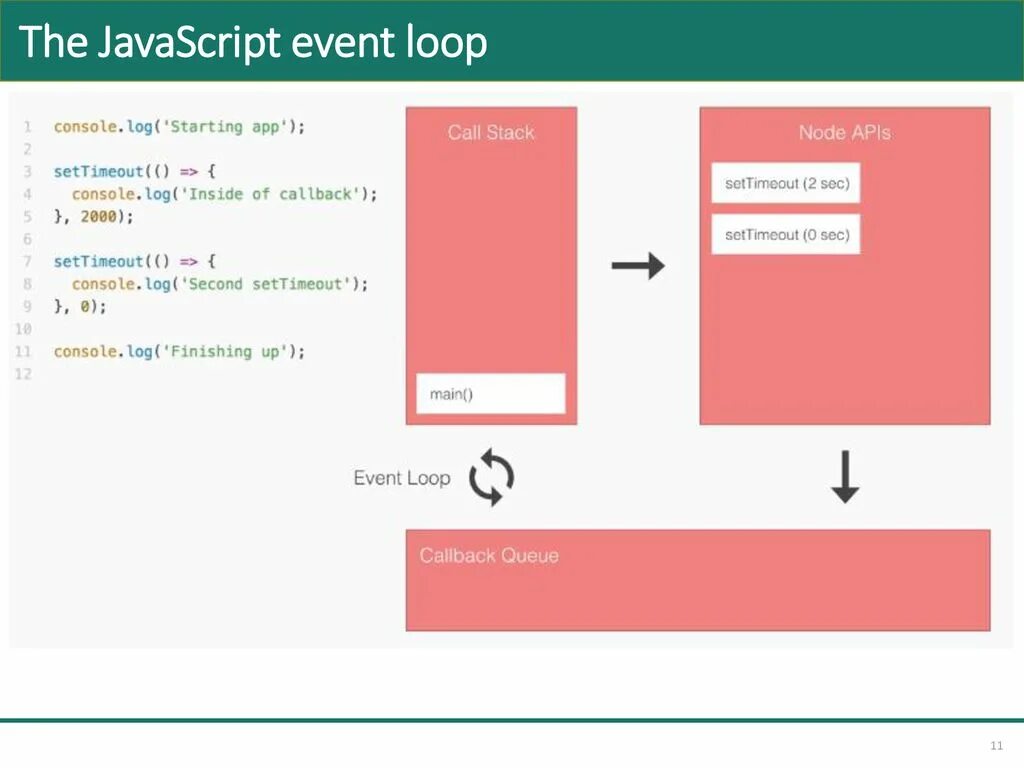 The JavaScript event loop

1 console.log('Starting app');
2
3 setTimeout(() => {
4 console.log('Inside of callback');
5 }, 2000);
6
7 setTimeout(() => {
8 console.log('Second setTimeout');
9 }, 0);
10
11 console.log('Finishing up');
12

Call Stack

main()

Node APIs

setTimeout (2 sec)

setTimeout (0 sec)

Event Loop

Callback Queue

11